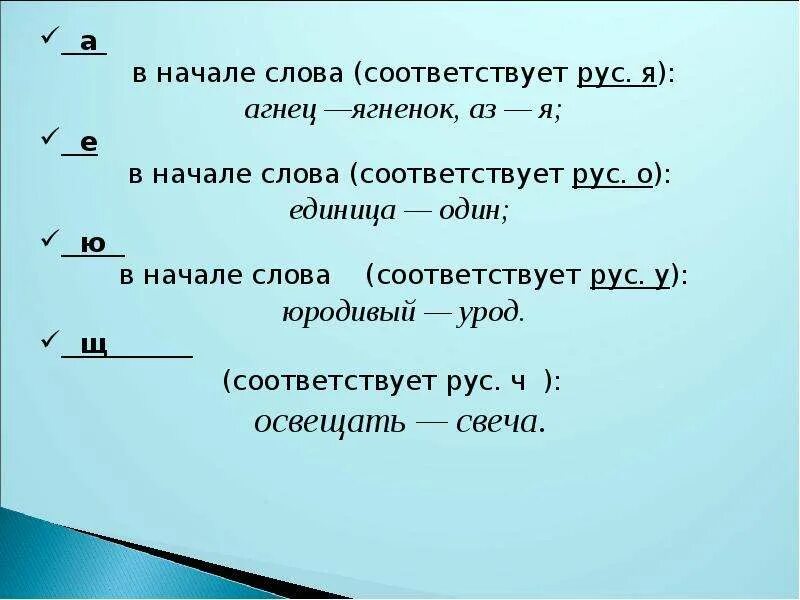 ✓ а

в начале слова (соответствует рус. я):

агнец —ягненок, аз — я;

✓ е

в начале слова (соответствует рус. о):

единица — один;

✓ ю

в начале слова (соответствует рус. у):

юродивый — урод.

✓ щ

(соответствует рус. ч ):

освещать — свеча.